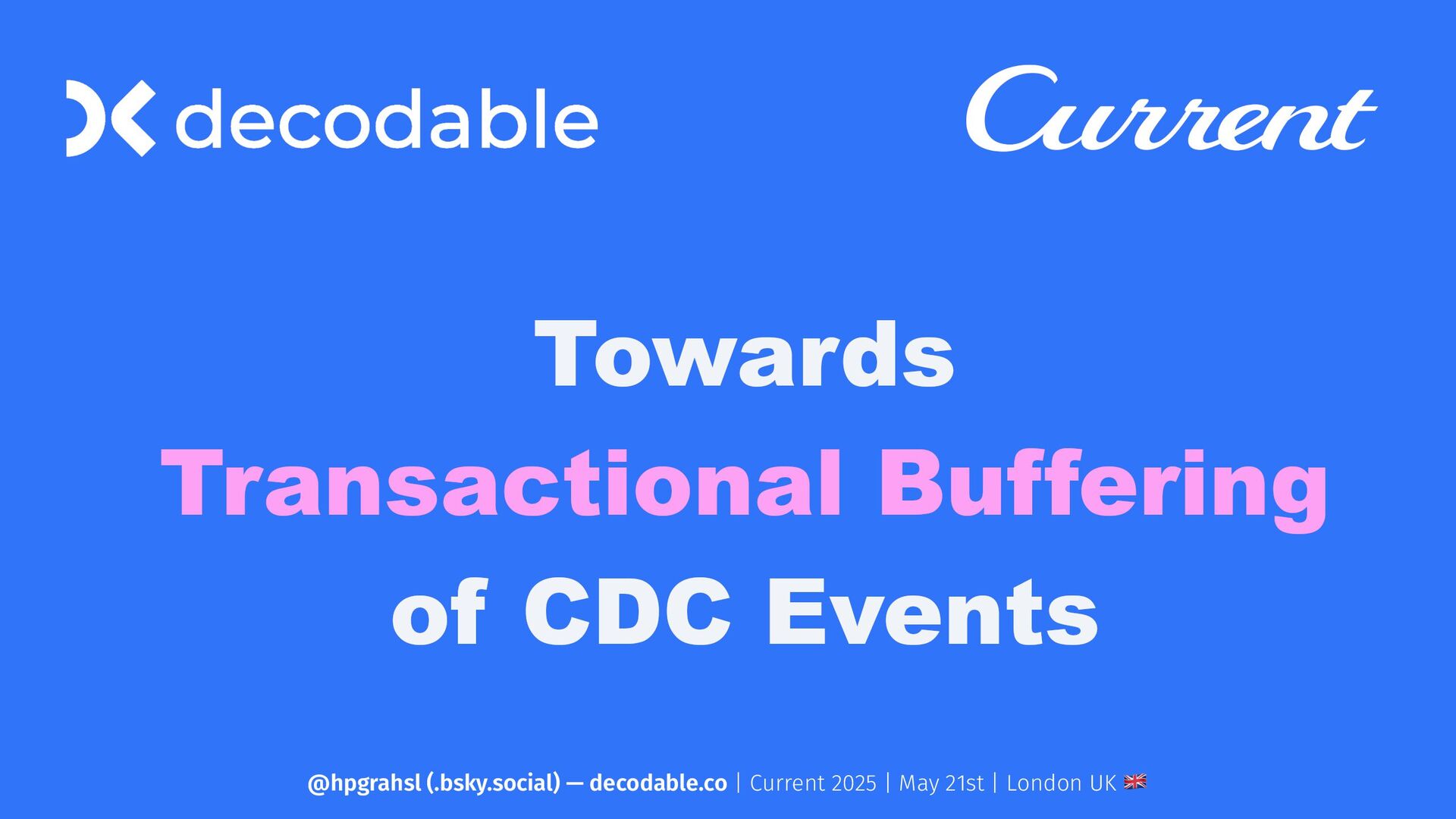 decodable

Current

Towards
Transactional Buffering
of CDC Events

@hpgrahsl (.bsky.social) — decodable.co | Current 2025 | May 21st | London UK 🇬🇧